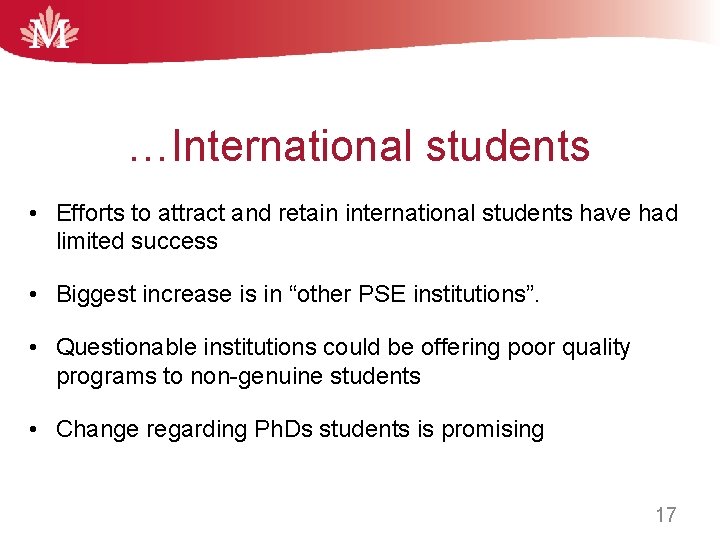 M

…International students

• Efforts to attract and retain international students have had limited success

• Biggest increase is in “other PSE institutions”.

• Questionable institutions could be offering poor quality programs to non-genuine students

• Change regarding PhDs students is promising

17